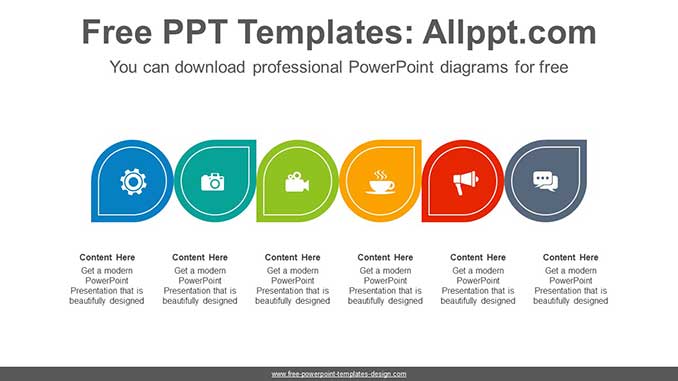 Free PPT Templates: Allppt.com

You can download professional PowerPoint diagrams for free

Content Here
Get a modern PowerPoint Presentation that is beautifully designed

Content Here
Get a modern PowerPoint Presentation that is beautifully designed

Content Here
Get a modern PowerPoint Presentation that is beautifully designed

Content Here
Get a modern PowerPoint Presentation that is beautifully designed

Content Here
Get a modern PowerPoint Presentation that is beautifully designed

Content Here
Get a modern PowerPoint Presentation that is beautifully designed

www.free-powerpoint-templates-design.com